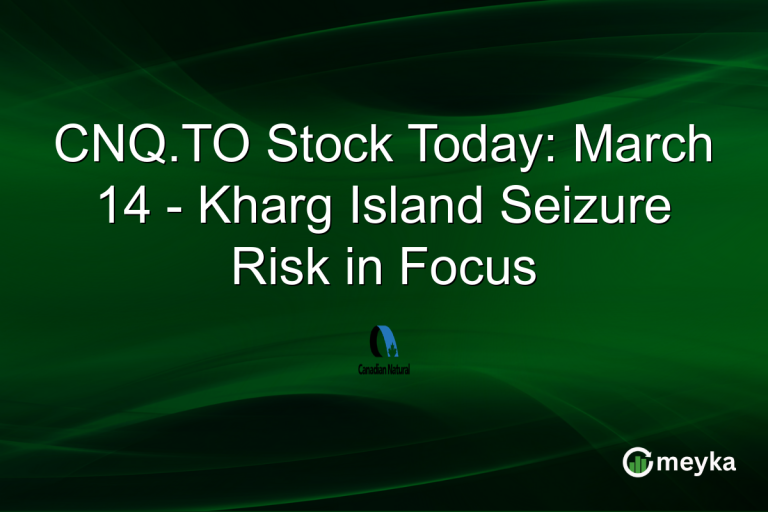 CNQ.TO Stock Today: March 14 - Kharg Island Seizure Risk in Focus

Canadian Natural

meyka